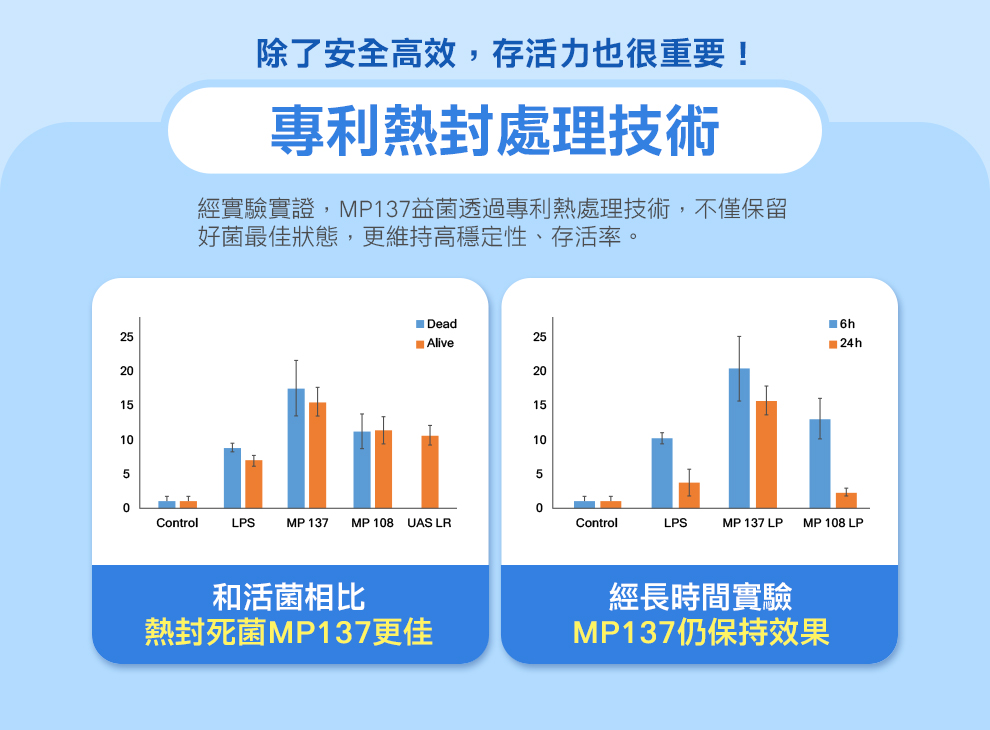 除了安全高效，存活力也很重要！

專利熱封處理技術

經實驗實證，MP137益菌透過專利熱處理技術，不僅保留好菌最佳狀態，更維持高穩定性、存活率。

Dead
Alive
25
20
15
10
5
0
Control LPS MP 137 MP 108 UAS LR

和活菌相比
熱封死菌MP137更佳

6h
24h
25
20
15
10
5
0
Control LPS MP 137 LP MP 108 LP

經長時間實驗
MP137仍保持效果